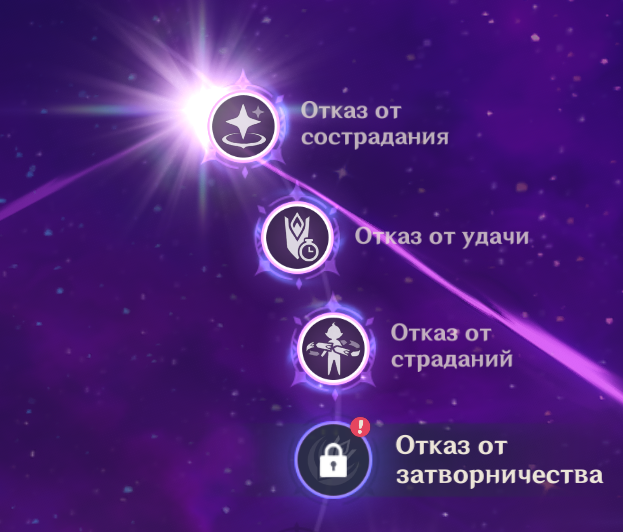 Отказ от сострадания

Отказ от удачи

Отказ от страданий

!

Отказ от затворничества